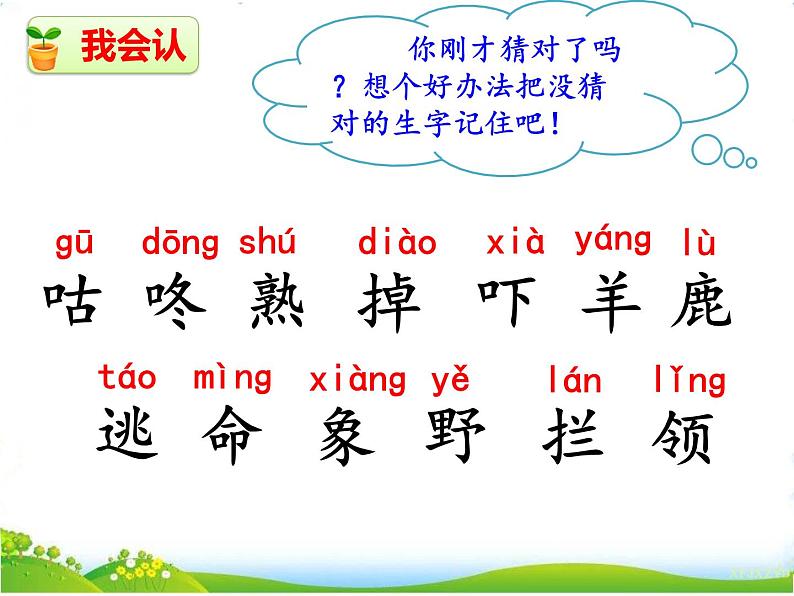 我会认

你刚才猜对了吗？想个好办法把没猜对的生字记住吧！

gū dōng shú diào xià yáng lù
咕 咚 熟 掉 吓 羊 鹿

táo mìng xiàng yě lán lǐng
逃 命 象 野 拦 领